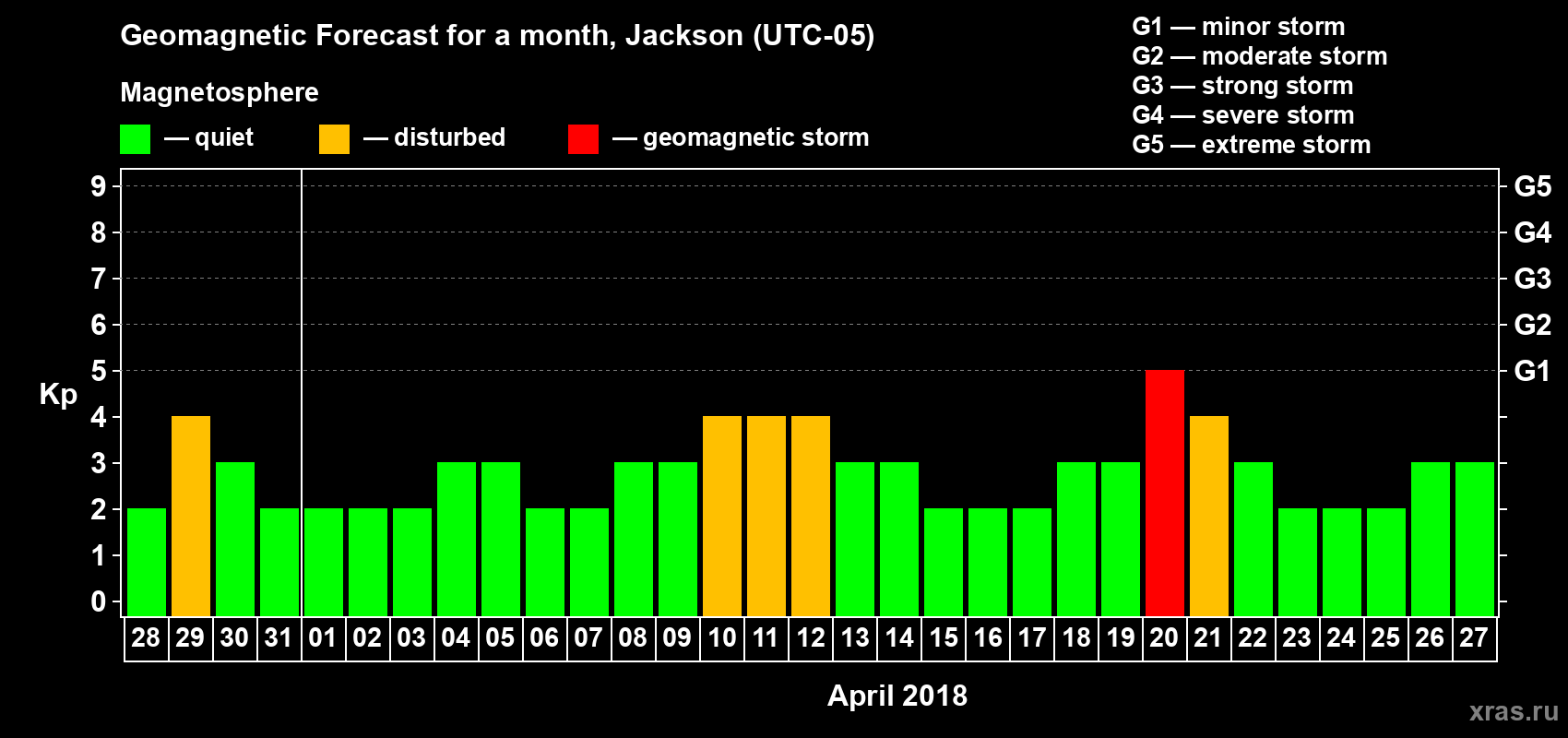 Geomagnetic Forecast for a month, Jackson (UTC-05)

Magnetosphere

— quiet — disturbed — geomagnetic storm

G1 — minor storm
G2 — moderate storm
G3 — strong storm
G4 — severe storm
G5 — extreme storm

Kp

9
8
7
6
5
4
3
2
1
0

G5
G4
G3
G2
G1

28 29 30 31 01 02 03 04 05 06 07 08 09 10 11 12 13 14 15 16 17 18 19 20 21 22 23 24 25 26 27

April 2018

xras.ru